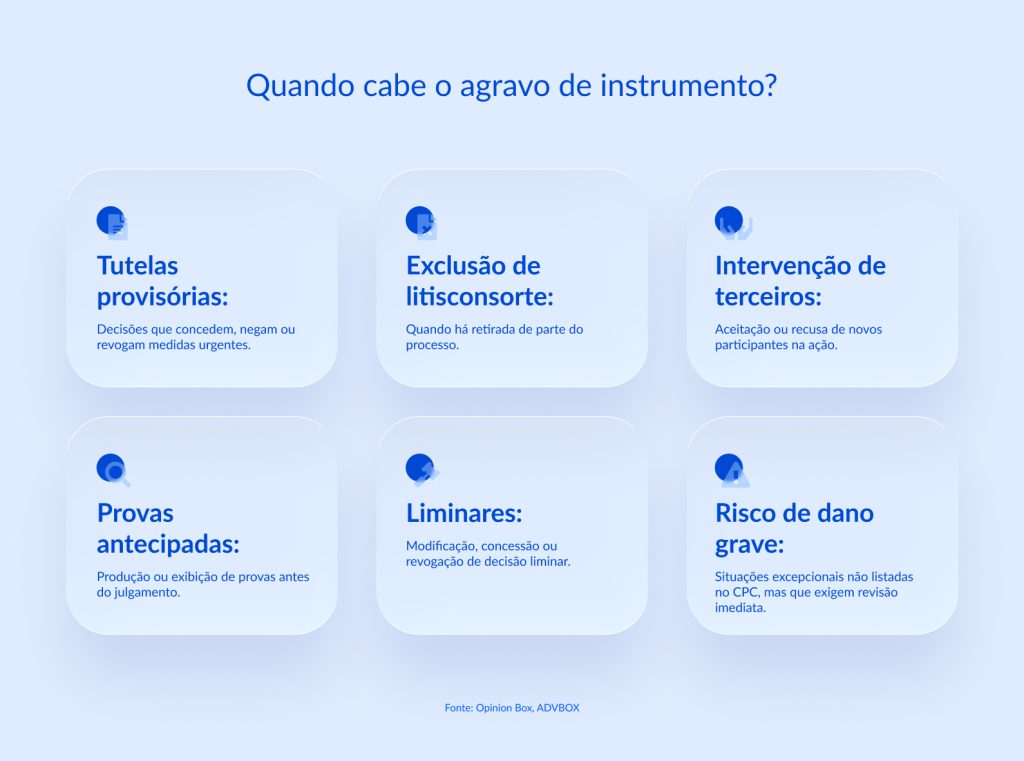 Quando cabe o agravo de instrumento?

Tutelas provisórias:

Decisões que concedem, negam ou revogam medidas urgentes.

Exclusão de litisconsorte:

Quando há retirada de parte do processo.

Intervenção de terceiros:

Aceitação ou recusa de novos participantes na ação.

Provas antecipadas:

Produção ou exibição de provas antes do julgamento.

Liminares:

Modificação, concessão ou revogação de decisão liminar.

Risco de dano grave:

Situações excepcionais não listadas no CPC, mas que exigem revisão imediata.

Fonte: Opinion Box, ADVBOX